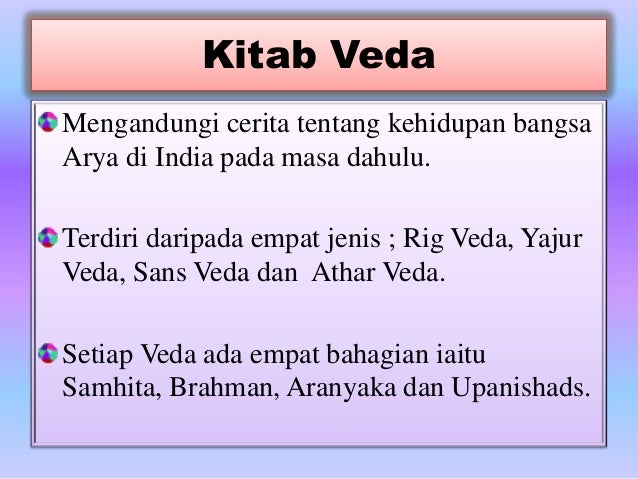 Kitab Veda

Mengandungi cerita tentang kehidupan bangsa Arya di India pada masa dahulu.

Terdiri daripada empat jenis ; Rig Veda, Yajur Veda, Sans Veda dan  Athar Veda.

Setiap Veda ada empat bahagian iaitu Samhita, Brahman, Aranyaka dan Upanishads.